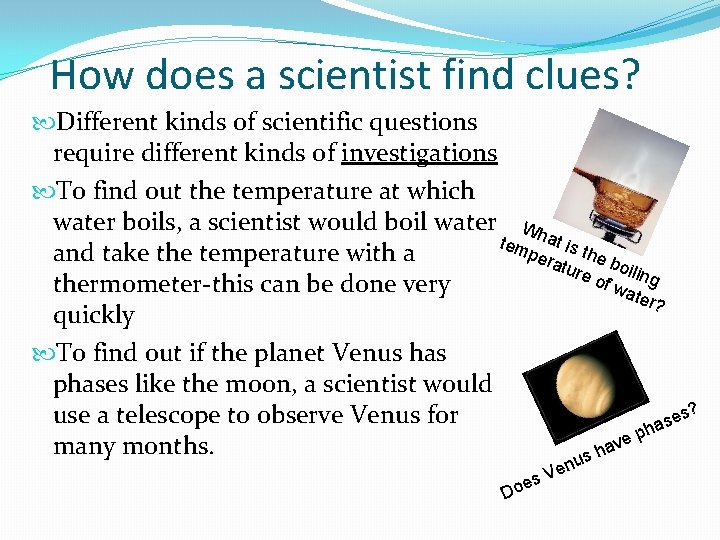 How does a scientist find clues?

Different kinds of scientific questions require different kinds of investigations

To find out the temperature at which water boils, a scientist would boil water and take the temperature with a thermometer-this can be done very quickly

To find out if the planet Venus has phases like the moon, a scientist would use a telescope to observe Venus for many months.

What is the boiling temperature of water?

Does Venus have phases?